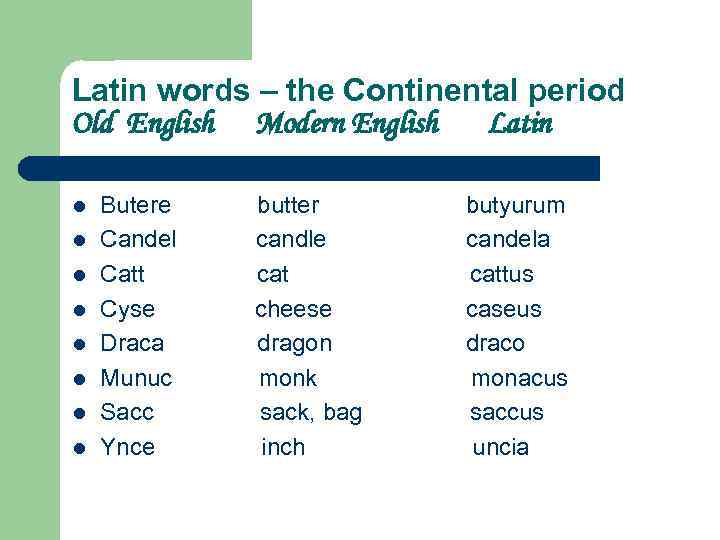 Latin words – the Continental period

| Old English | Modern English | Latin |
|---|---|---|
| Butere | butter | butyurum |
| Candel | candle | candela |
| Catt | cat | cattus |
| Cyse | cheese | caseus |
| Draca | dragon | draco |
| Munuc | monk | monacus |
| Sacc | sack, bag | saccus |
| Ynce | inch | uncia |